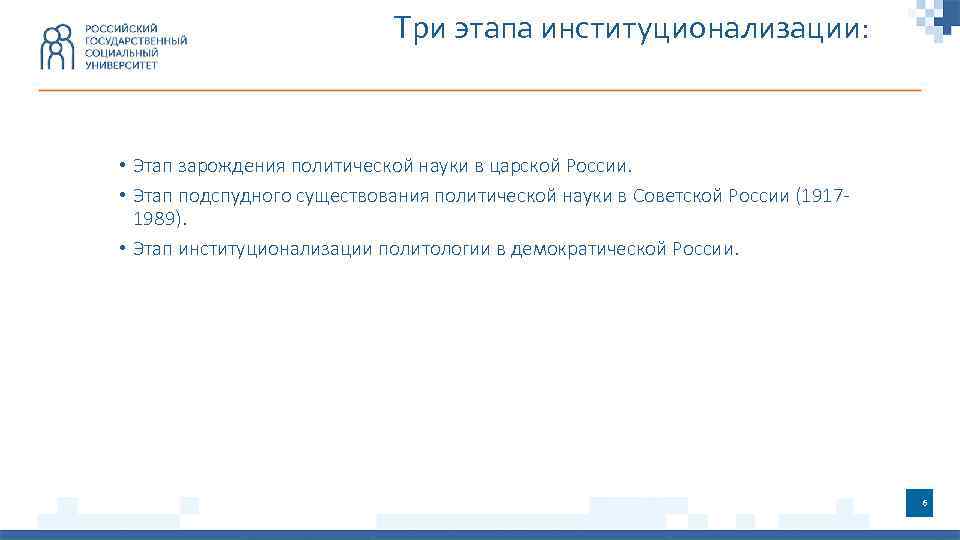 РОССИЙСКИЙ ГОСУДАРСТВЕННЫЙ СОЦИАЛЬНЫЙ УНИВЕРСИТЕТ

Три этапа институционализации:

• Этап зарождения политической науки в царской России.
• Этап подспудного существования политической науки в Советской России (1917-1989).
• Этап институционализации политологии в демократической России.

6